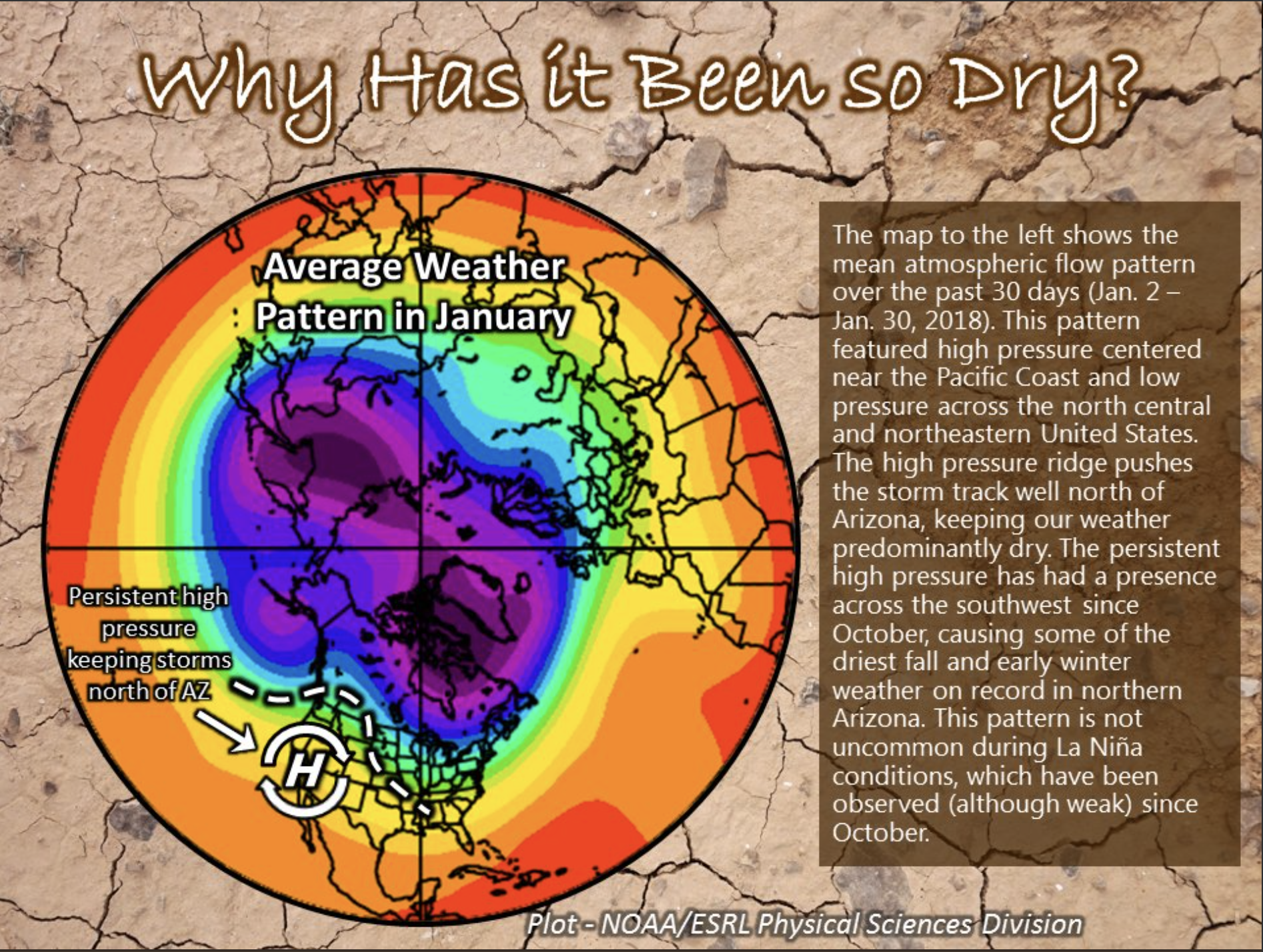 Why Has it Been so Dry?

Average Weather Pattern in January

Persistent high pressure keeping storms north of AZ

H

The map to the left shows the mean atmospheric flow pattern over the past 30 days (Jan. 2 – Jan. 30, 2018). This pattern featured high pressure centered near the Pacific Coast and low pressure across the north central and northeastern United States. The high pressure ridge pushes the storm track well north of Arizona, keeping our weather predominantly dry. The persistent high pressure has had a presence across the southwest since October, causing some of the driest fall and early winter weather on record in northern Arizona. This pattern is not uncommon during La Niña conditions, which have been observed (although weak) since October.

Plot - NOAA/ESRL Physical Sciences Division